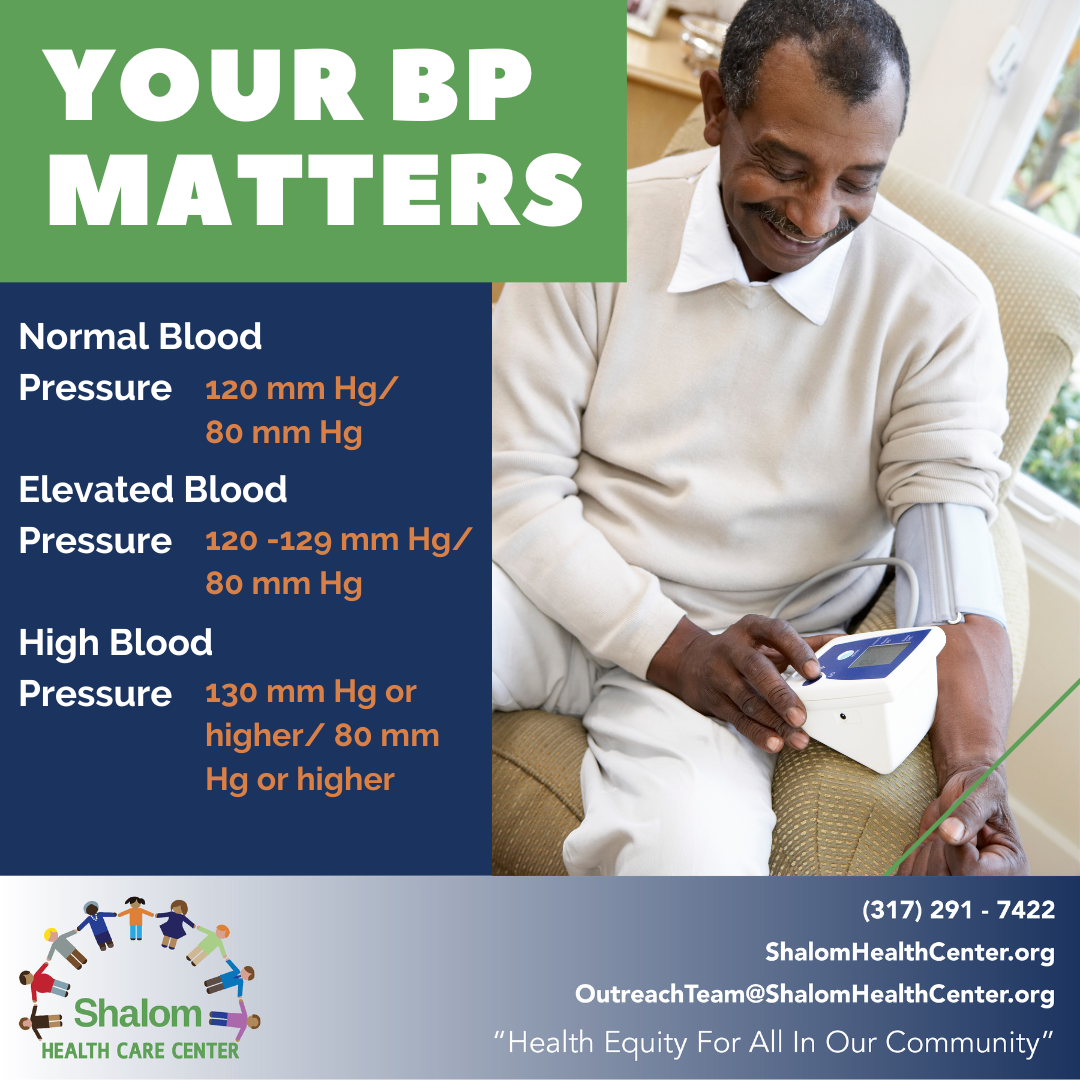 YOUR BP MATTERS

Normal Blood Pressure 120 mm Hg/ 80 mm Hg

Elevated Blood Pressure 120 -129 mm Hg/ 80 mm Hg

High Blood Pressure 130 mm Hg or higher/ 80 mm Hg or higher

Shalom
HEALTH CARE CENTER

(317) 291 - 7422
ShalomHealthCenter.org
OutreachTeam@ShalomHealthCenter.org
"Health Equity For All In Our Community"